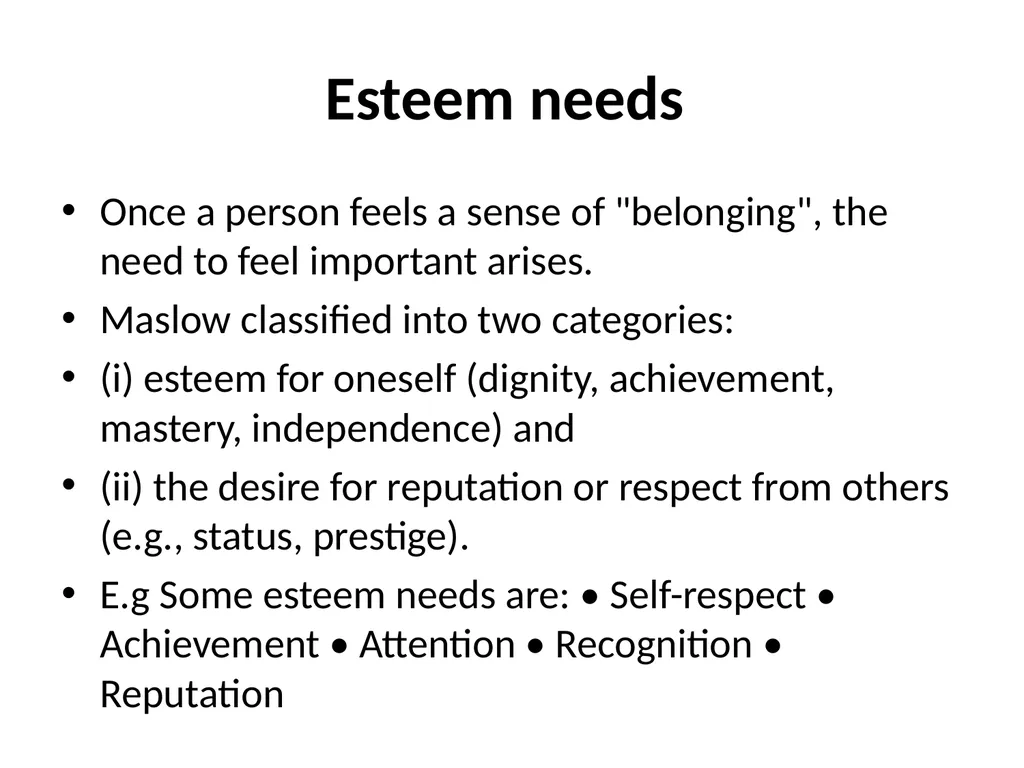 Esteem needs

• Once a person feels a sense of "belonging", the need to feel important arises.
• Maslow classified into two categories:
• (i) esteem for oneself (dignity, achievement, mastery, independence) and
• (ii) the desire for reputation or respect from others (e.g., status, prestige).
• E.g Some esteem needs are: • Self-respect • Achievement • Attention • Recognition • Reputation